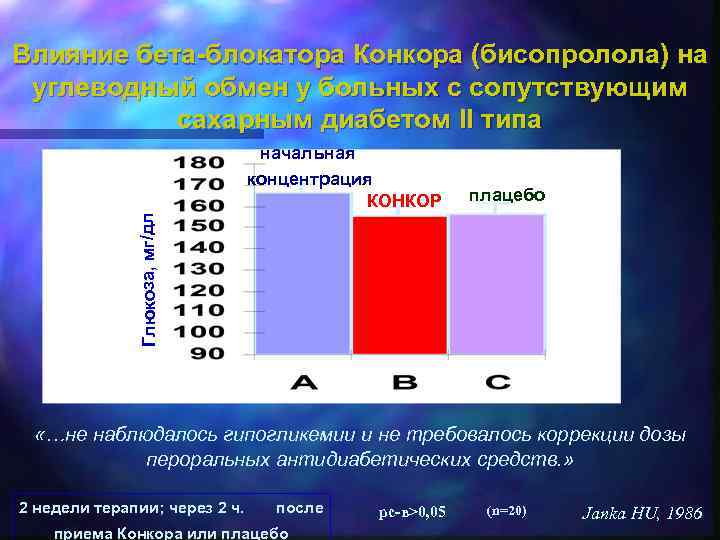 Влияние бета-блокатора Конкора (бисопролола) на углеводный обмен у больных с сопутствующим сахарным диабетом II типа

Глюкоза, мг/дл

180
170
160
150
140
130
120
110
100
90

начальная концентрация

КОНКОР

плацебо

A B C

«…не наблюдалось гипогликемии и не требовалось коррекции дозы пероральных антидиабетических средств.»

2 недели терапии; через 2 ч. после приема Конкора или плацебо

pc-в>0,05

(n=20)

Janka HU, 1986